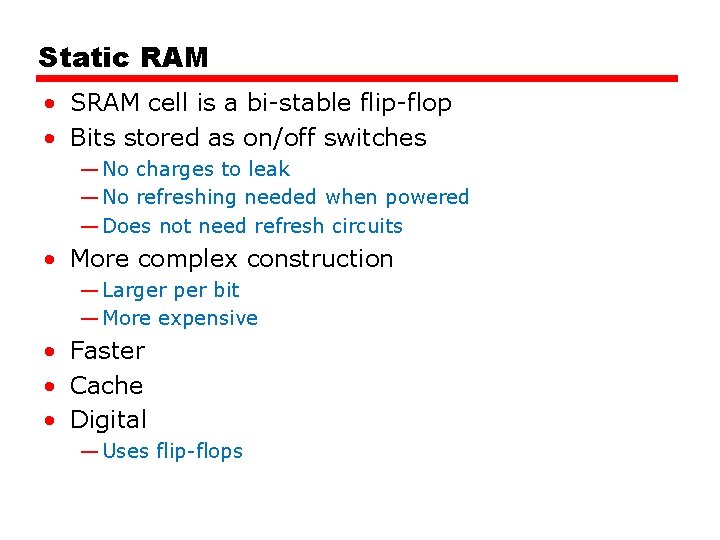 Static RAM

• SRAM cell is a bi-stable flip-flop
• Bits stored as on/off switches
  — No charges to leak
  — No refreshing needed when powered
  — Does not need refresh circuits
• More complex construction
  — Larger per bit
  — More expensive
• Faster
• Cache
• Digital
  — Uses flip-flops